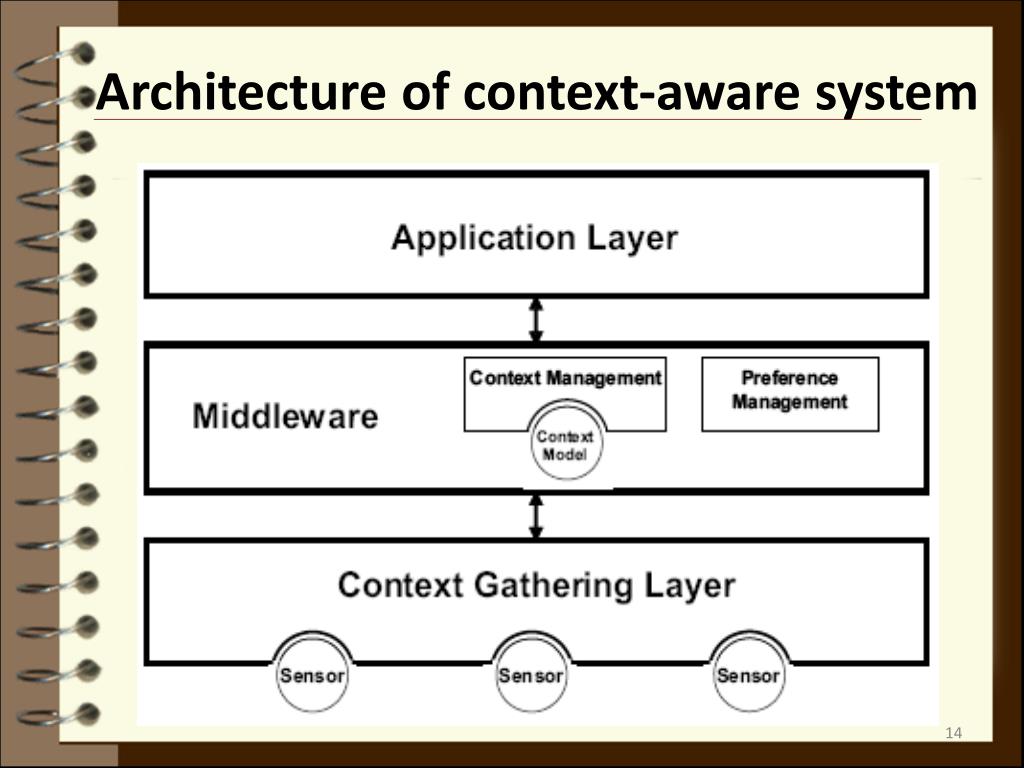 Architecture of context-aware system

Application Layer

Middleware

Context Management

Context Model

Preference Management

Context Gathering Layer

Sensor

Sensor

Sensor

14